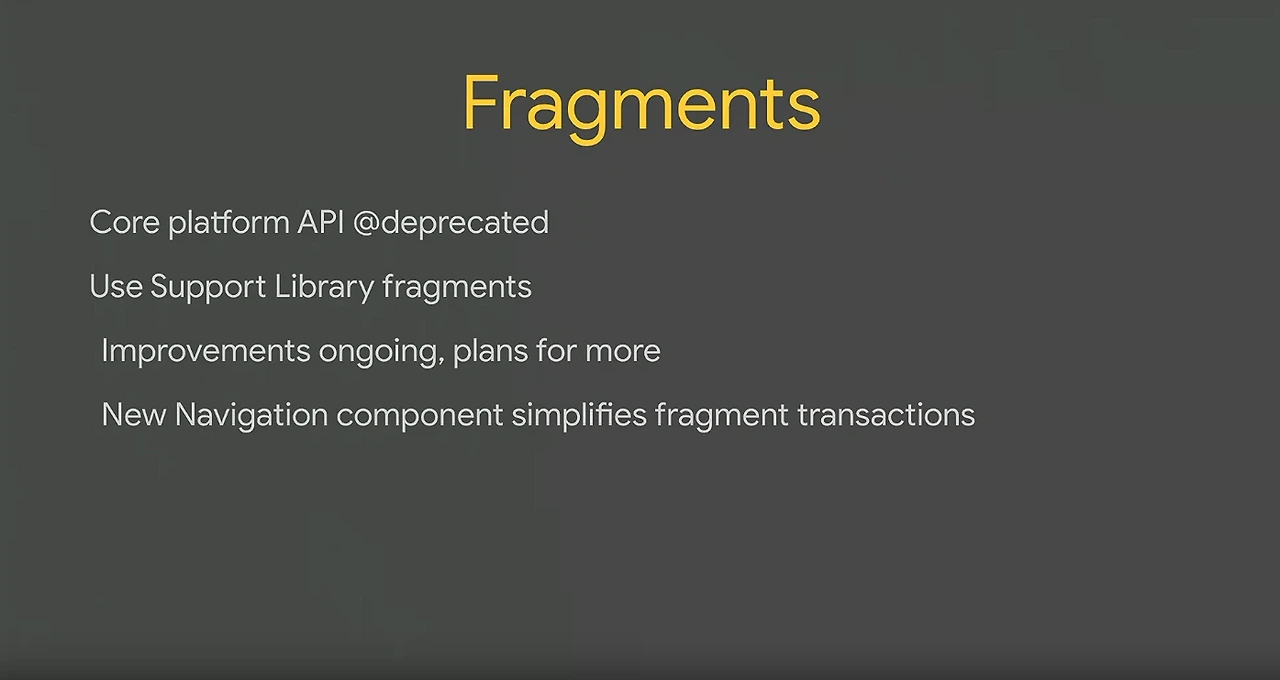 Fragments

Core platform API @deprecated

Use Support Library fragments

Improvements ongoing, plans for more

New Navigation component simplifies fragment transactions